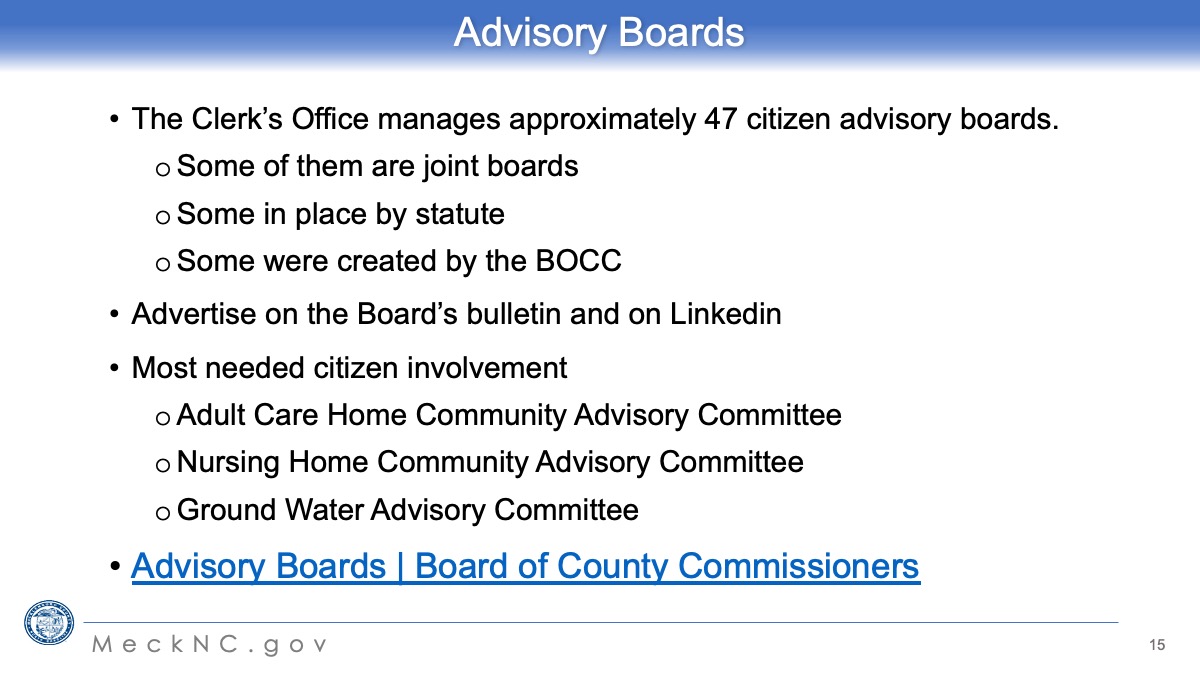 Advisory Boards

• The Clerk's Office manages approximately 47 citizen advisory boards.
  o Some of them are joint boards
  o Some in place by statute
  o Some were created by the BOCC

• Advertise on the Board's bulletin and on Linkedin

• Most needed citizen involvement
  o Adult Care Home Community Advisory Committee
  o Nursing Home Community Advisory Committee
  o Ground Water Advisory Committee

• Advisory Boards | Board of County Commissioners

MeckNC.gov

15